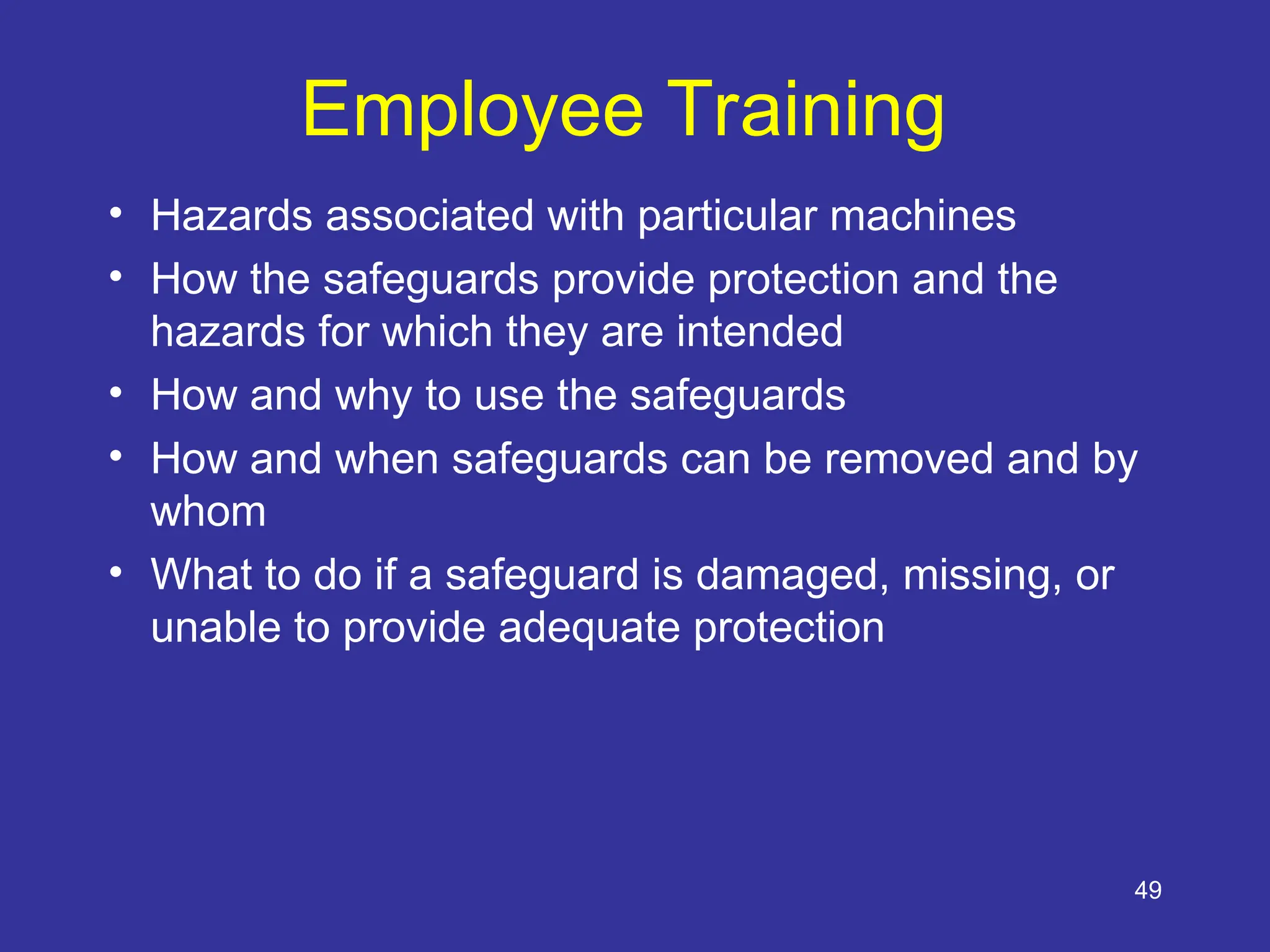 Employee Training

• Hazards associated with particular machines
• How the safeguards provide protection and the hazards for which they are intended
• How and why to use the safeguards
• How and when safeguards can be removed and by whom
• What to do if a safeguard is damaged, missing, or unable to provide adequate protection

49